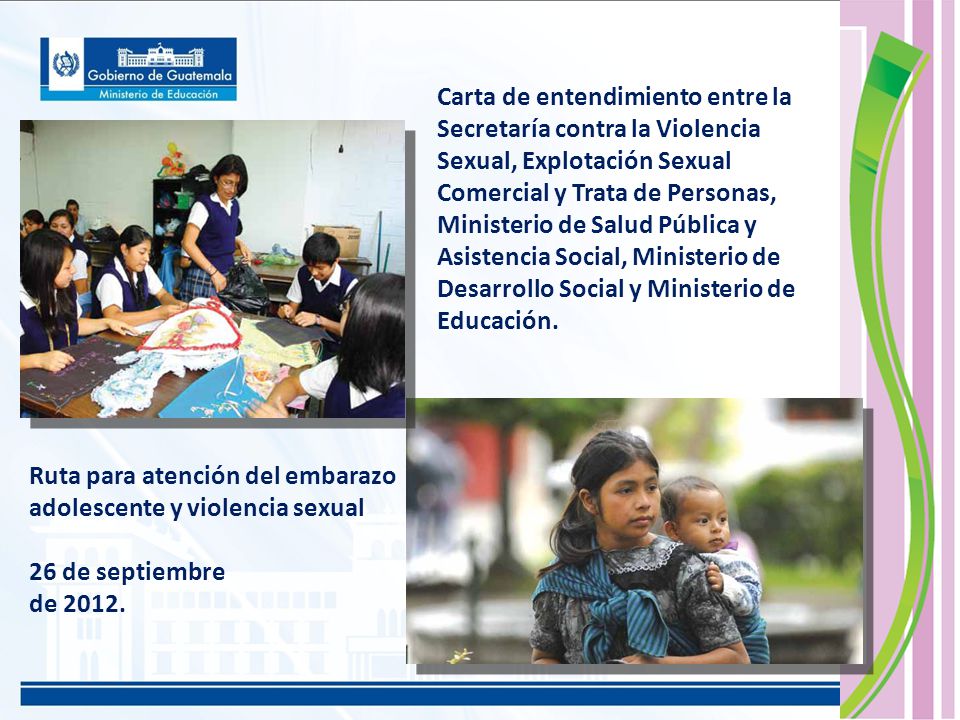 Gobierno de Guatemala
Ministerio de Educación

Carta de entendimiento entre la Secretaría contra la Violencia Sexual, Explotación Sexual Comercial y Trata de Personas, Ministerio de Salud Pública y Asistencia Social, Ministerio de Desarrollo Social y Ministerio de Educación.

Ruta para atención del embarazo adolescente y violencia sexual

26 de septiembre de 2012.